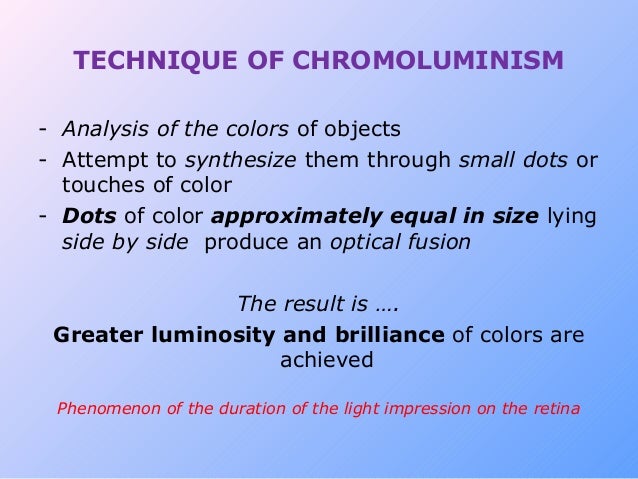 TECHNIQUE OF CHROMOLUMINISM

- Analysis of the colors of objects
- Attempt to synthesize them through small dots or touches of color
- Dots of color approximately equal in size lying side by side produce an optical fusion

The result is ….

Greater luminosity and brilliance of colors are achieved

Phenomenon of the duration of the light impression on the retina